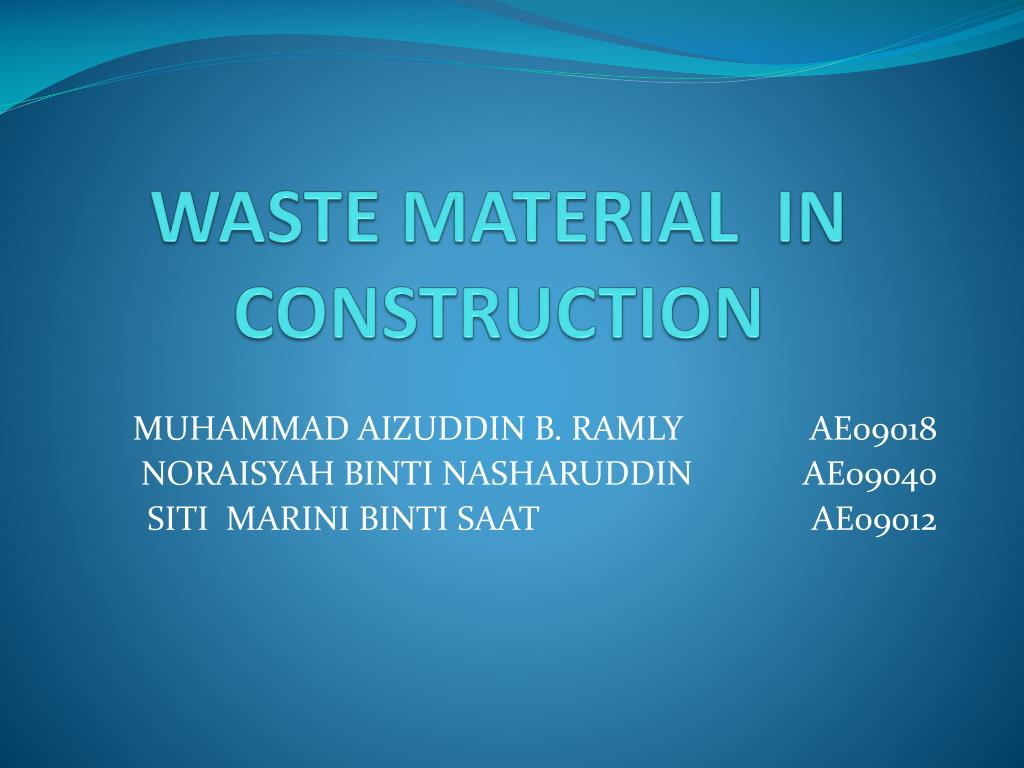 WASTE MATERIAL IN CONSTRUCTION

MUHAMMAD AIZUDDIN B. RAMLY AE09018
NORAISYAH BINTI NASHARUDDIN AE09040
SITI MARINI BINTI SAAT AE09012